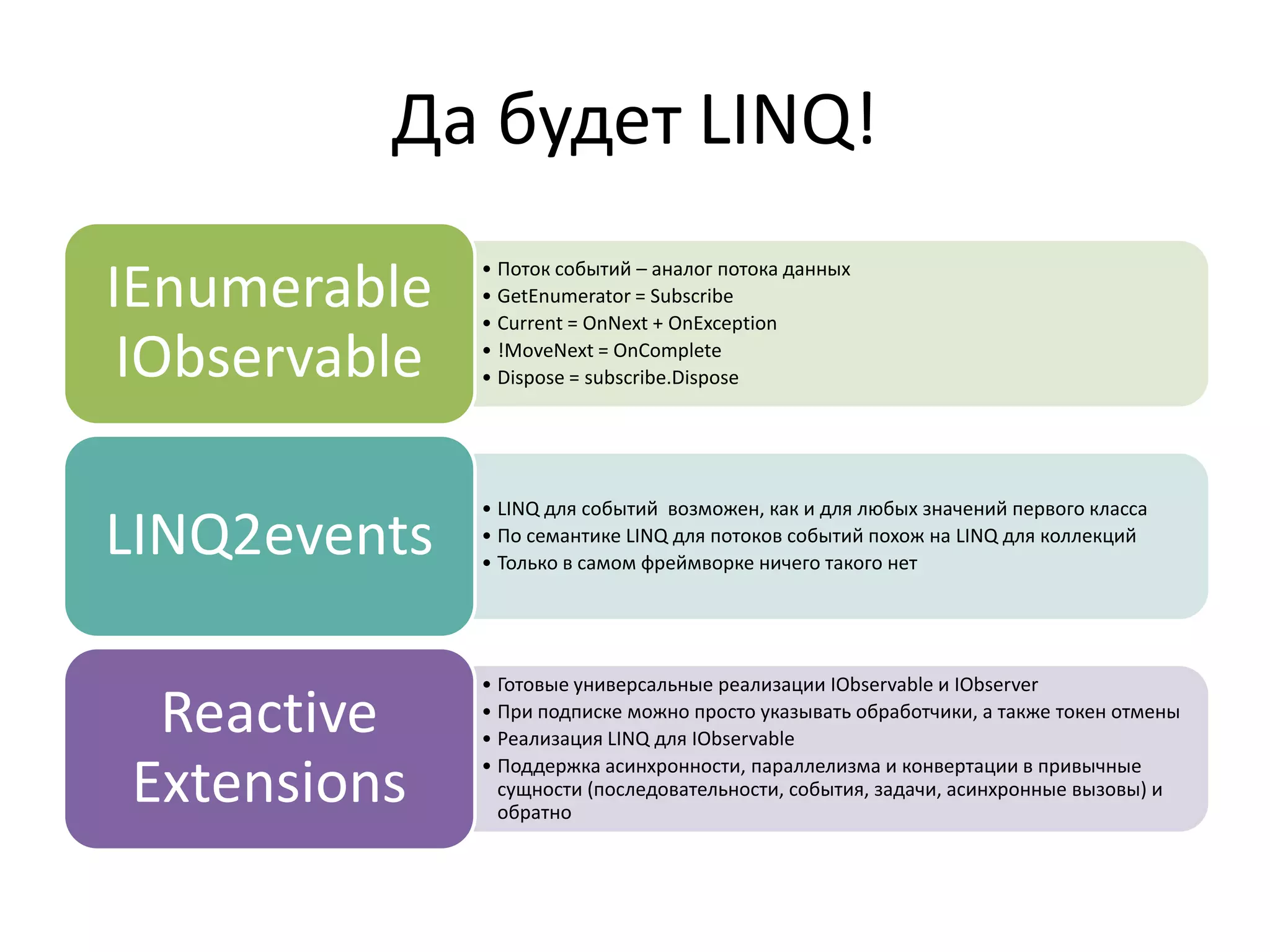 Да будет LINQ!

IEnumerable
IObservable

• Поток событий – аналог потока данных
• GetEnumerator = Subscribe
• Current = OnNext + OnException
• !MoveNext = OnComplete
• Dispose = subscribe.Dispose

LINQ2events

• LINQ для событий  возможен, как и для любых значений первого класса
• По семантике LINQ для потоков событий похож на LINQ для коллекций
• Только в самом фреймворке ничего такого нет

Reactive
Extensions

• Готовые универсальные реализации IObservable и IObserver
• При подписке можно просто указывать обработчики, а также токен отмены
• Реализация LINQ для IObservable
• Поддержка асинхронности, параллелизма и конвертации в привычные сущности (последовательности, события, задачи, асинхронные вызовы) и обратно